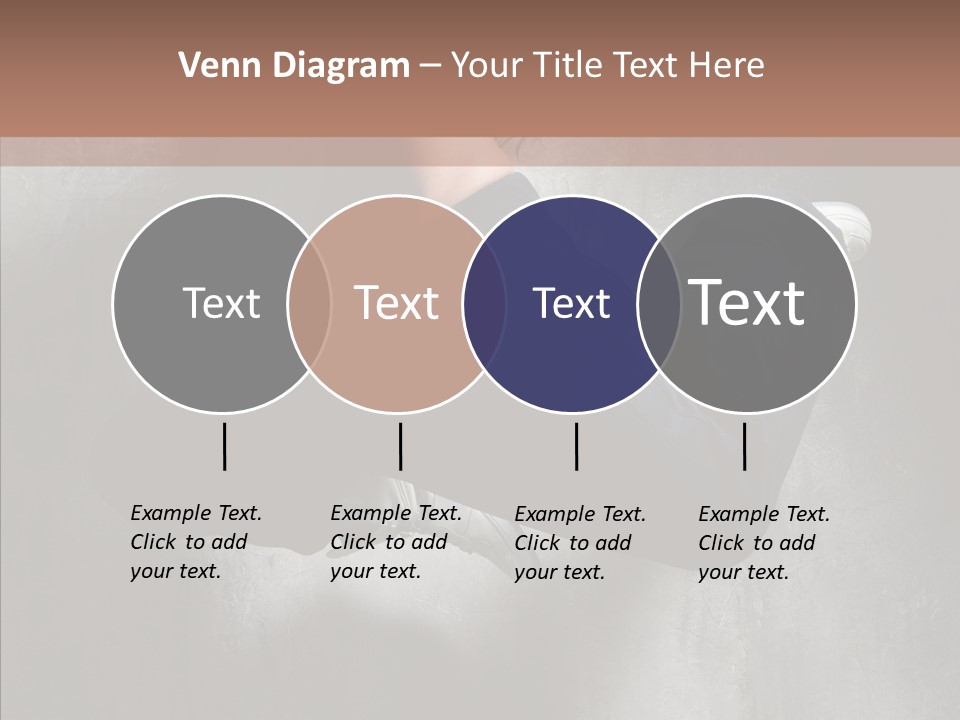 Venn Diagram – Your Title Text Here

Text

Text

Text

Text

Example Text. Click to add your text.

Example Text. Click to add your text.

Example Text. Click to add your text.

Example Text. Click to add your text.